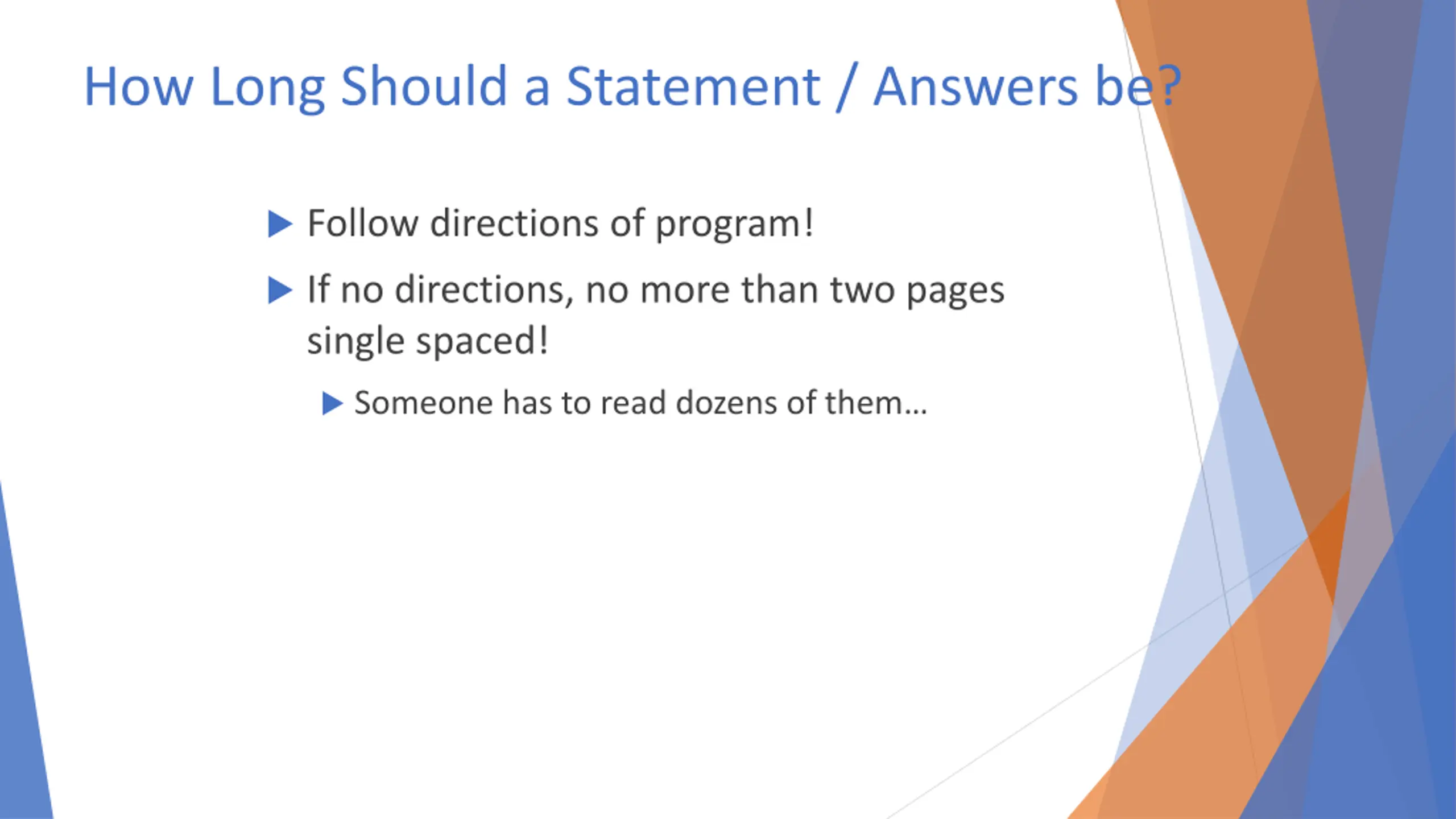 How Long Should a Statement / Answers be?

Follow directions of program!

If no directions, no more than two pages single spaced!

Someone has to read dozens of them…